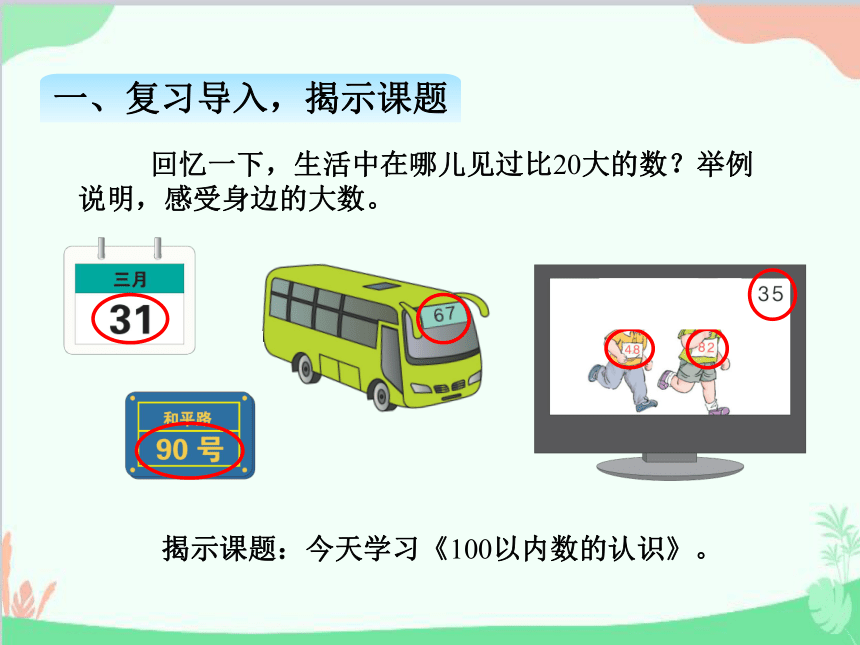 一、复习导入，揭示课题

回忆一下，生活中在哪儿见过比20大的数？举例说明，感受身边的大数。

三月

31

67

35

48

82

和平路

90 号

揭示课题：今天学习《100以内数的认识》。